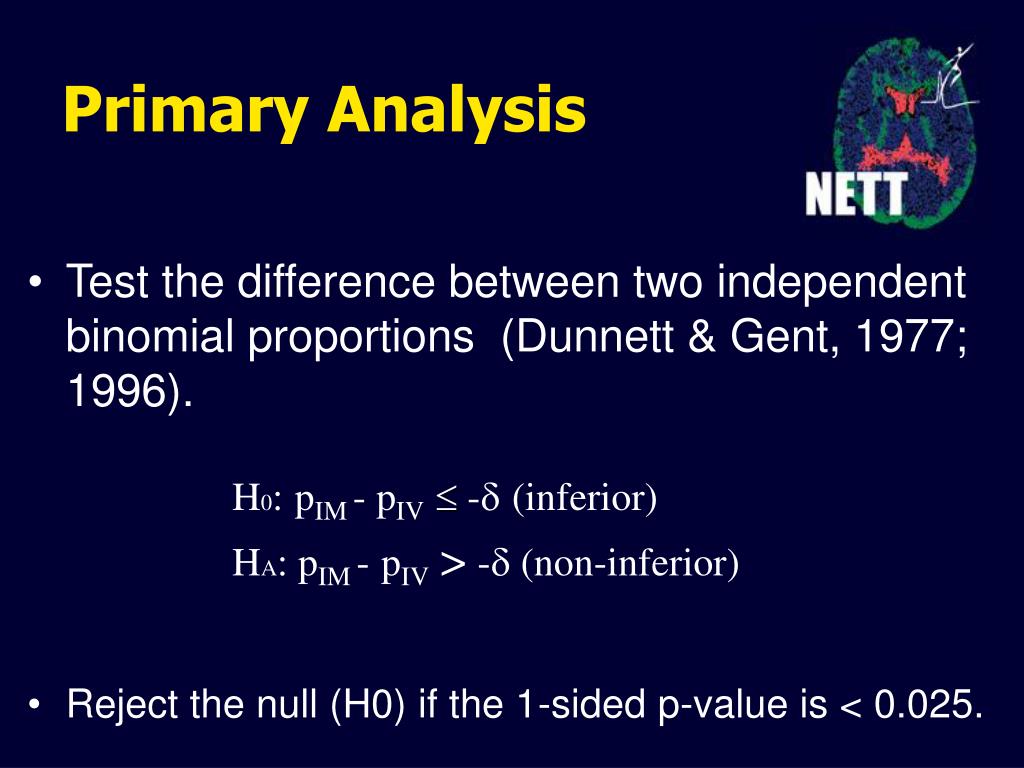 Primary Analysis

NETT

• Test the difference between two independent binomial proportions (Dunnett & Gent, 1977; 1996).

$H_0$: $p_{IM} - p_{IV} \leq -\delta$ (inferior)

$H_A$: $p_{IM} - p_{IV} > -\delta$ (non-inferior)

• Reject the null (H0) if the 1-sided p-value is < 0.025.